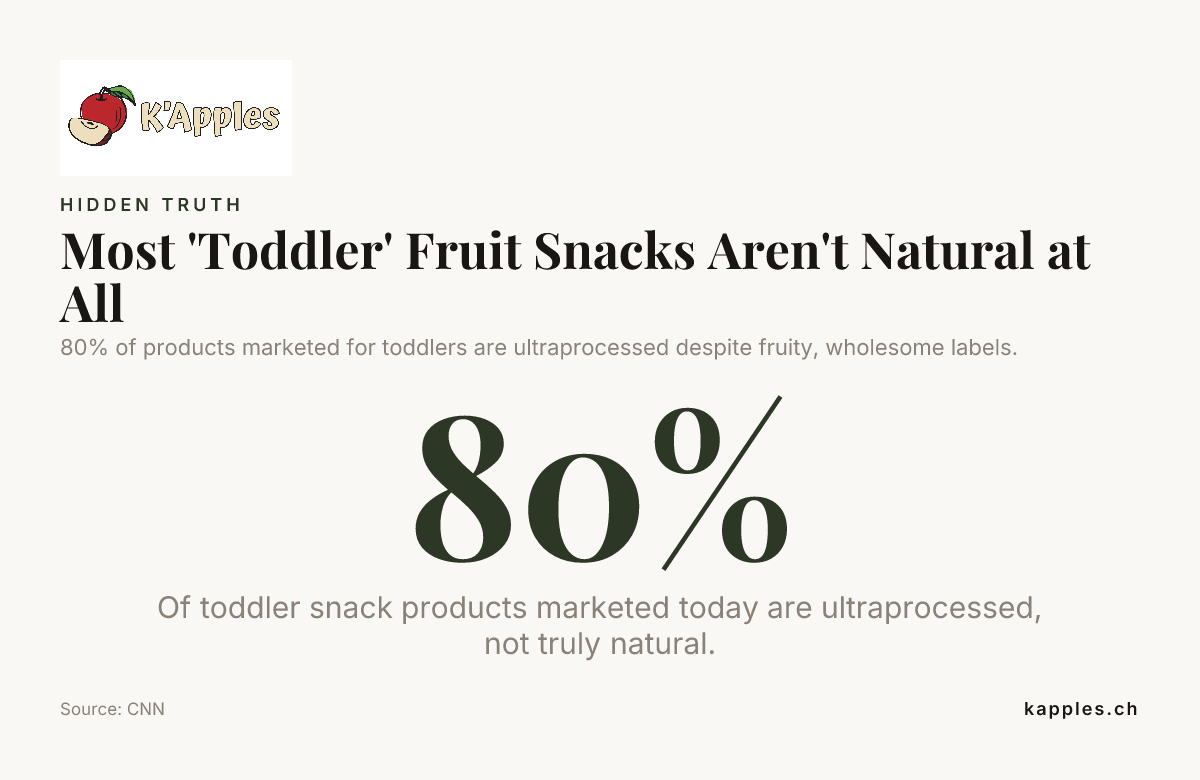 K'Apples

HIDDEN TRUTH

Most 'Toddler' Fruit Snacks Aren't Natural at All

80% of products marketed for toddlers are ultraprocessed despite fruity, wholesome labels.

80%

Of toddler snack products marketed today are ultraprocessed, not truly natural.

Source: CNN

kapples.ch